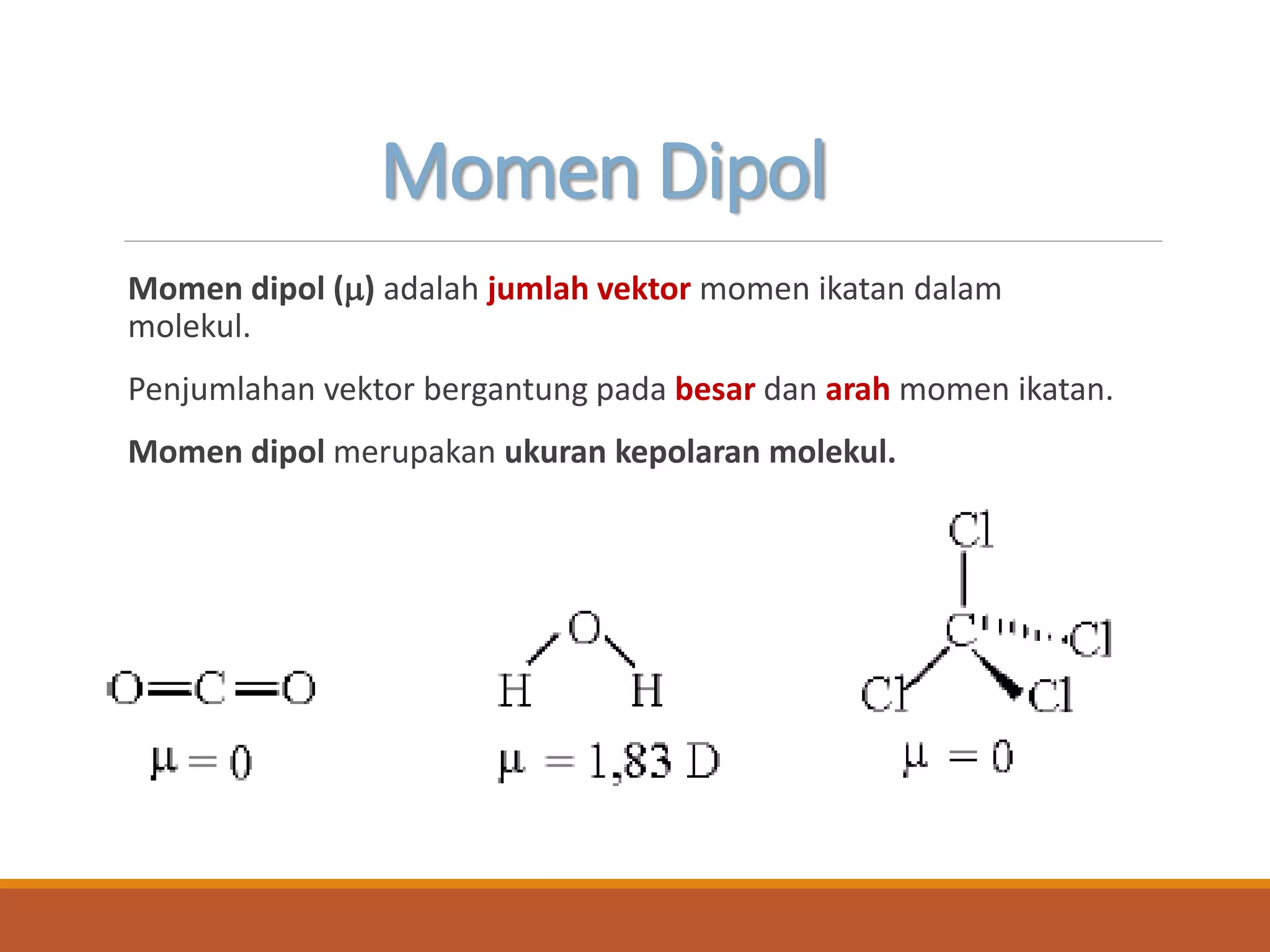 Momen Dipol

Momen dipol (μ) adalah jumlah vektor momen ikatan dalam molekul.

Penjumlahan vektor bergantung pada besar dan arah momen ikatan.

Momen dipol merupakan ukuran kepolaran molekul.

O=C=O

$\mu = 0$

O

H H

$\mu = 1,83$ D

Cl

C

Cl

Cl

Cl

$\mu = 0$